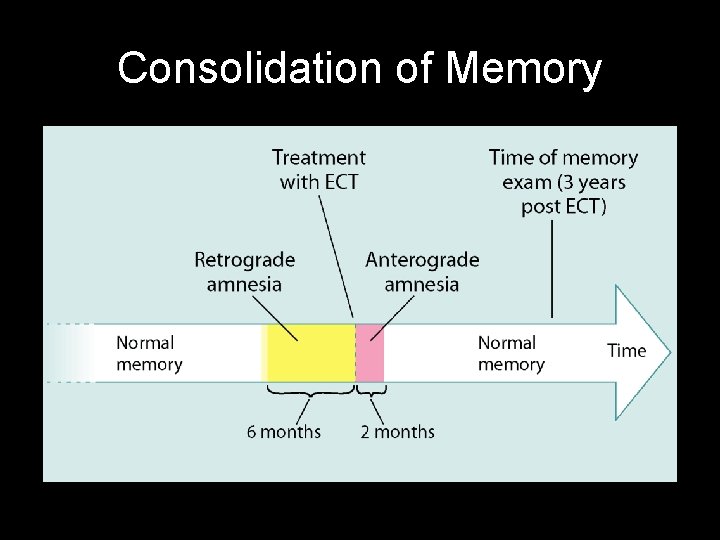 Consolidation of Memory

Treatment with ECT

Time of memory exam (3 years post ECT)

Retrograde amnesia

Anterograde amnesia

Normal memory

Normal memory

Time

6 months

2 months